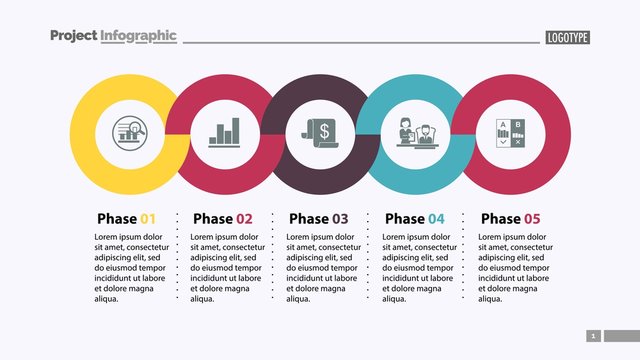 Project Infographic

LOGOTYPE

$

A B

Phase 01

Lorem ipsum dolor sit amet, consectetur adipiscing elit, sed do eiusmod tempor incididunt ut labore et dolore magna aliqua.

Phase 02

Lorem ipsum dolor sit amet, consectetur adipiscing elit, sed do eiusmod tempor incididunt ut labore et dolore magna aliqua.

Phase 03

Lorem ipsum dolor sit amet, consectetur adipiscing elit, sed do eiusmod tempor incididunt ut labore et dolore magna aliqua.

Phase 04

Lorem ipsum dolor sit amet, consectetur adipiscing elit, sed do eiusmod tempor incididunt ut labore et dolore magna aliqua.

Phase 05

Lorem ipsum dolor sit amet, consectetur adipiscing elit, sed do eiusmod tempor incididunt ut labore et dolore magna aliqua.

1